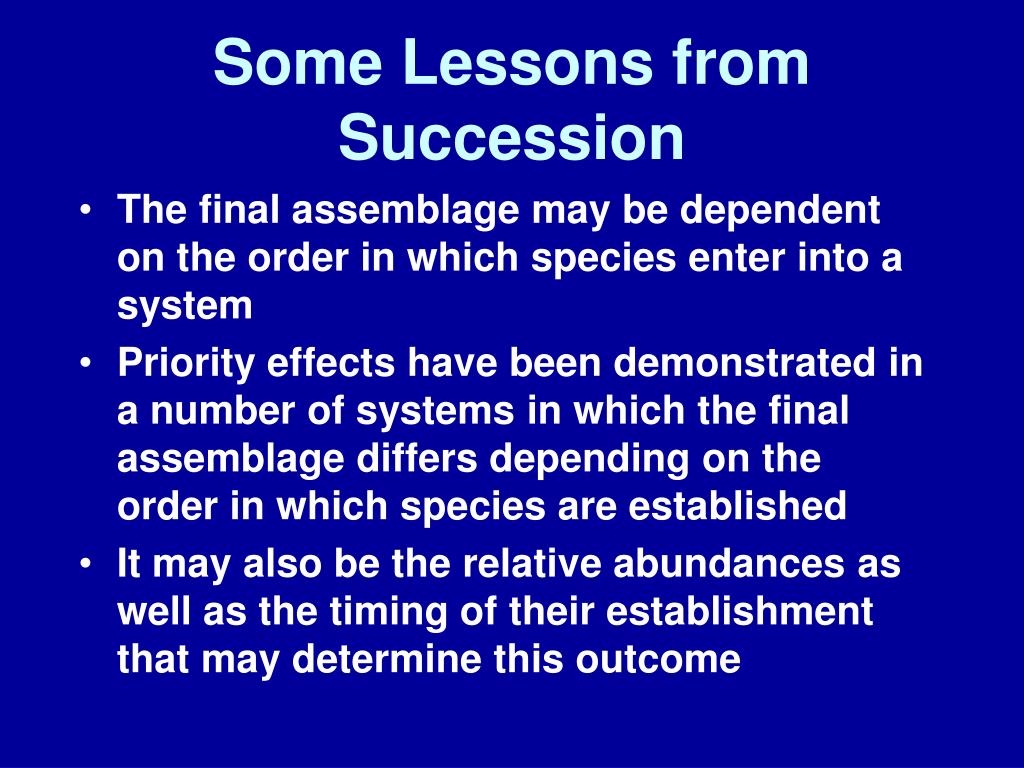 Some Lessons from Succession

• The final assemblage may be dependent on the order in which species enter into a system
• Priority effects have been demonstrated in a number of systems in which the final assemblage differs depending on the order in which species are established
• It may also be the relative abundances as well as the timing of their establishment that may determine this outcome